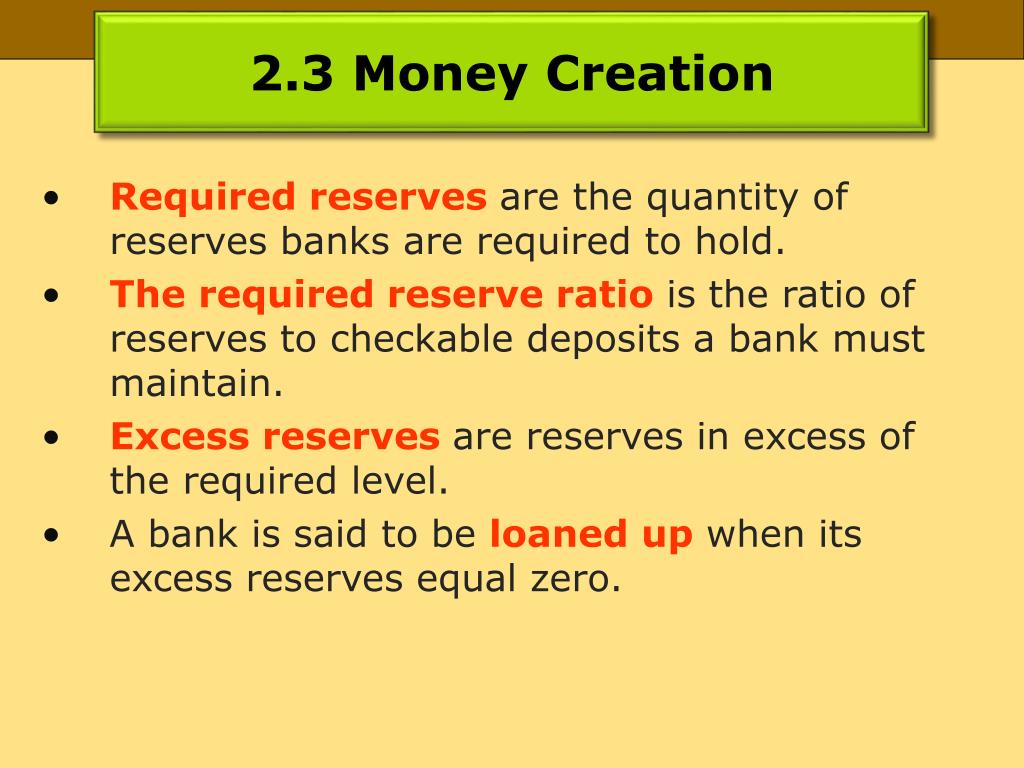 2.3 Money Creation

• Required reserves are the quantity of reserves banks are required to hold.
• The required reserve ratio is the ratio of reserves to checkable deposits a bank must maintain.
• Excess reserves are reserves in excess of the required level.
• A bank is said to be loaned up when its excess reserves equal zero.